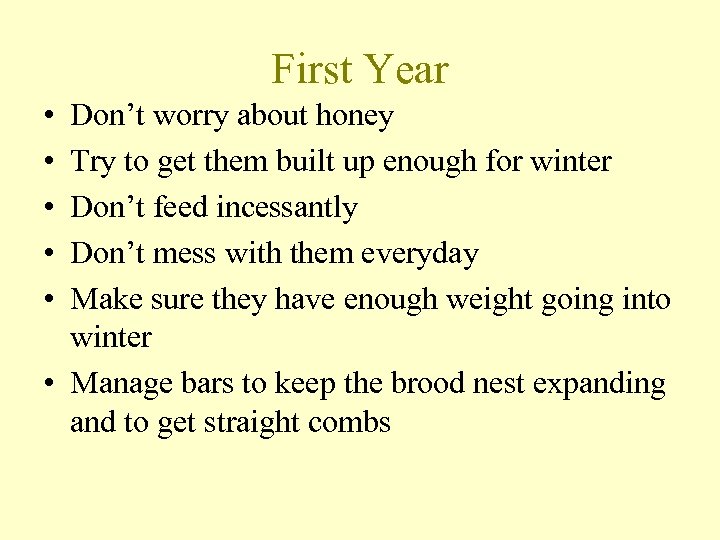 First Year

• Don’t worry about honey
• Try to get them built up enough for winter
• Don’t feed incessantly
• Don’t mess with them everyday
• Make sure they have enough weight going into winter
• Manage bars to keep the brood nest expanding and to get straight combs